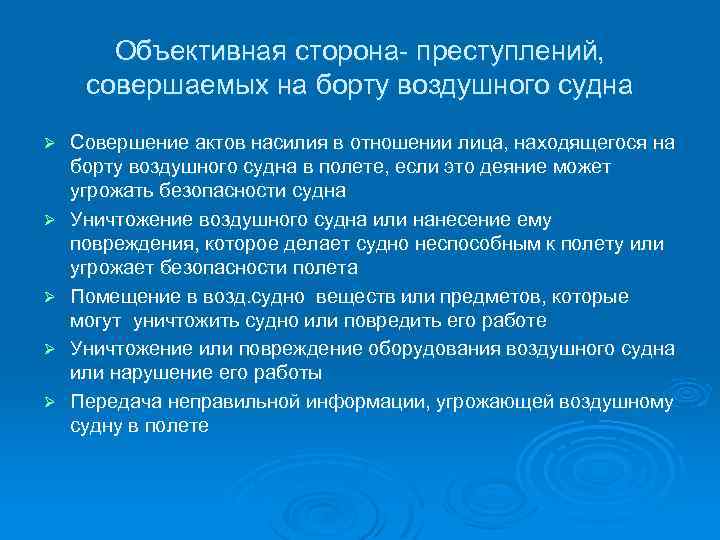 Объективная сторона- преступлений, совершаемых на борту воздушного судна

➢ Совершение актов насилия в отношении лица, находящегося на борту воздушного судна в полете, если это деяние может угрожать безопасности судна

➢ Уничтожение воздушного судна или нанесение ему повреждения, которое делает судно неспособным к полету или угрожает безопасности полета

➢ Помещение в возд.судно веществ или предметов, которые могут уничтожить судно или повредить его работе

➢ Уничтожение или повреждение оборудования воздушного судна или нарушение его работы

➢ Передача неправильной информации, угрожающей воздушному судну в полете